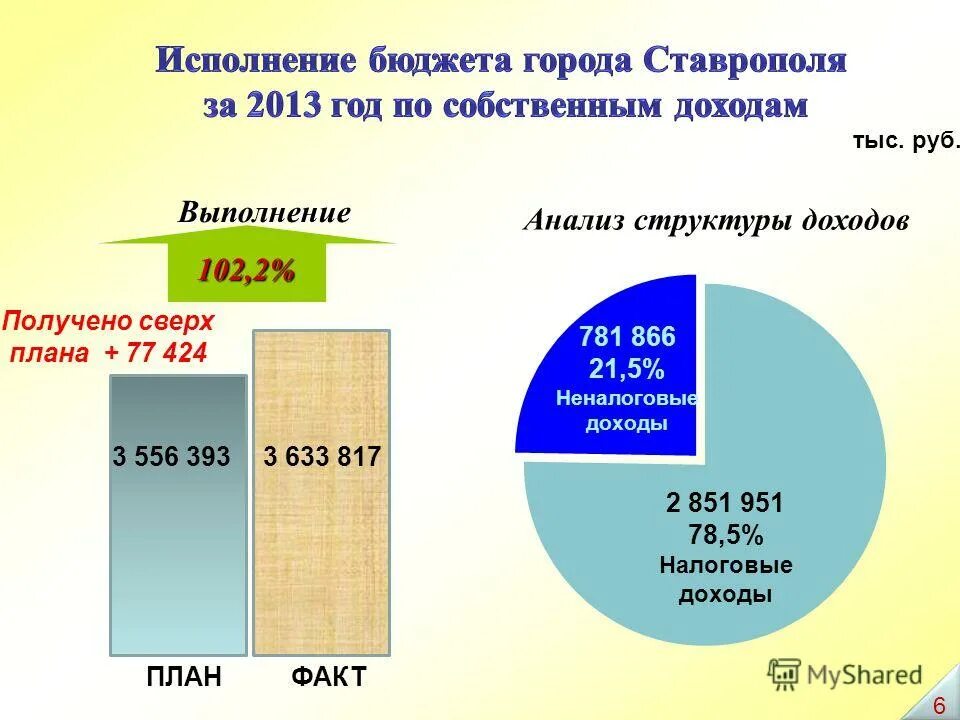 Исполнение бюджета города Ставрополя за 2013 год по собственным доходам

тыс. руб.

Выполнение

102,2%

Получено сверх плана + 77 424

3 556 393

3 633 817

ПЛАН

ФАКТ

Анализ структуры доходов

781 866
21,5%
Неналоговые доходы

2 851 951
78,5%
Налоговые доходы

MyShared

6